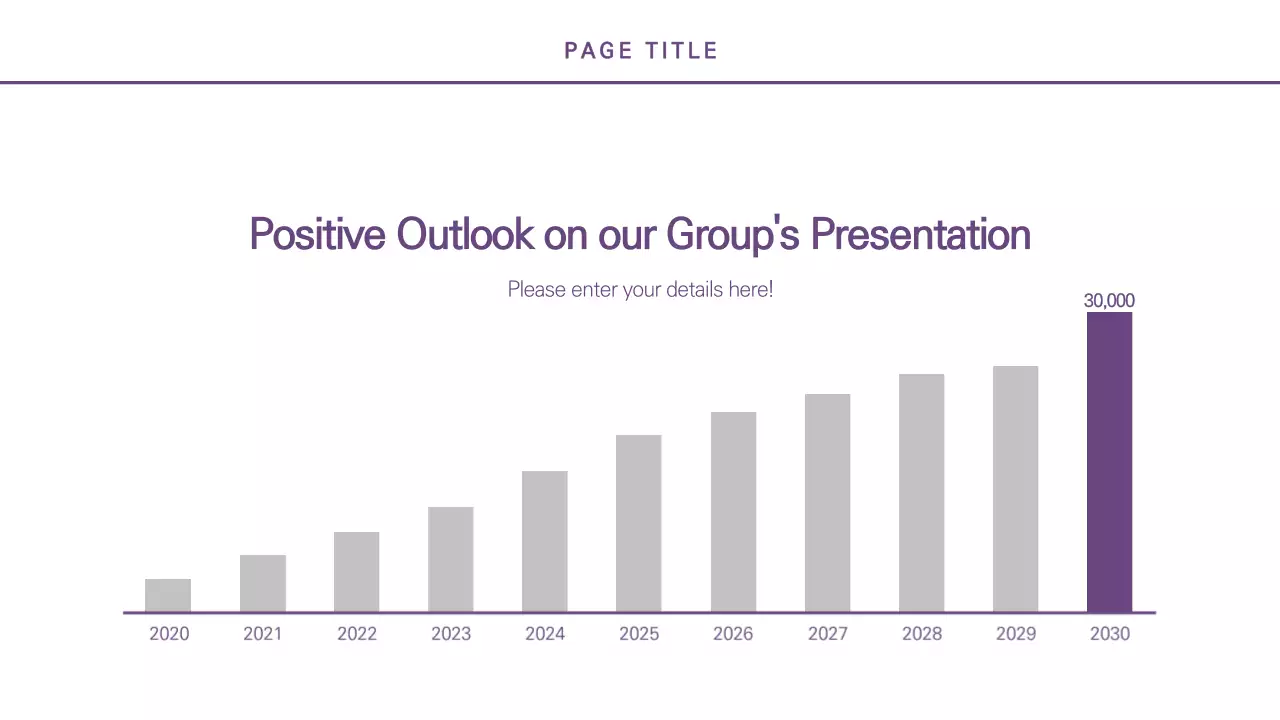 PAGE TITLE

Positive Outlook on our Group's Presentation

Please enter your details here!

30,000

2020 2021 2022 2023 2024 2025 2026 2027 2028 2029 2030